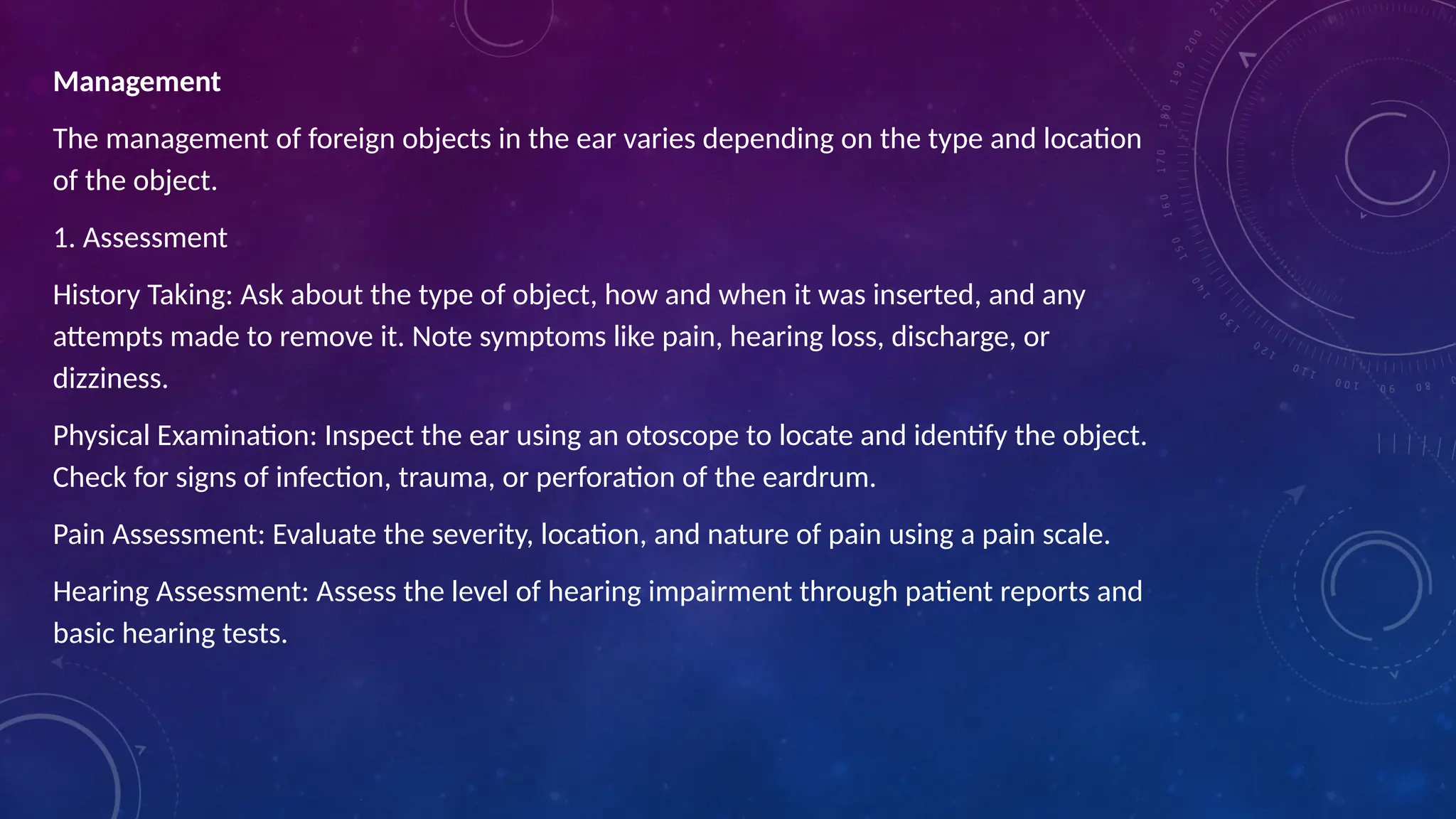 Management

The management of foreign objects in the ear varies depending on the type and location of the object.

1. Assessment

History Taking: Ask about the type of object, how and when it was inserted, and any attempts made to remove it. Note symptoms like pain, hearing loss, discharge, or dizziness.

Physical Examination: Inspect the ear using an otoscope to locate and identify the object. Check for signs of infection, trauma, or perforation of the eardrum.

Pain Assessment: Evaluate the severity, location, and nature of pain using a pain scale.

Hearing Assessment: Assess the level of hearing impairment through patient reports and basic hearing tests.